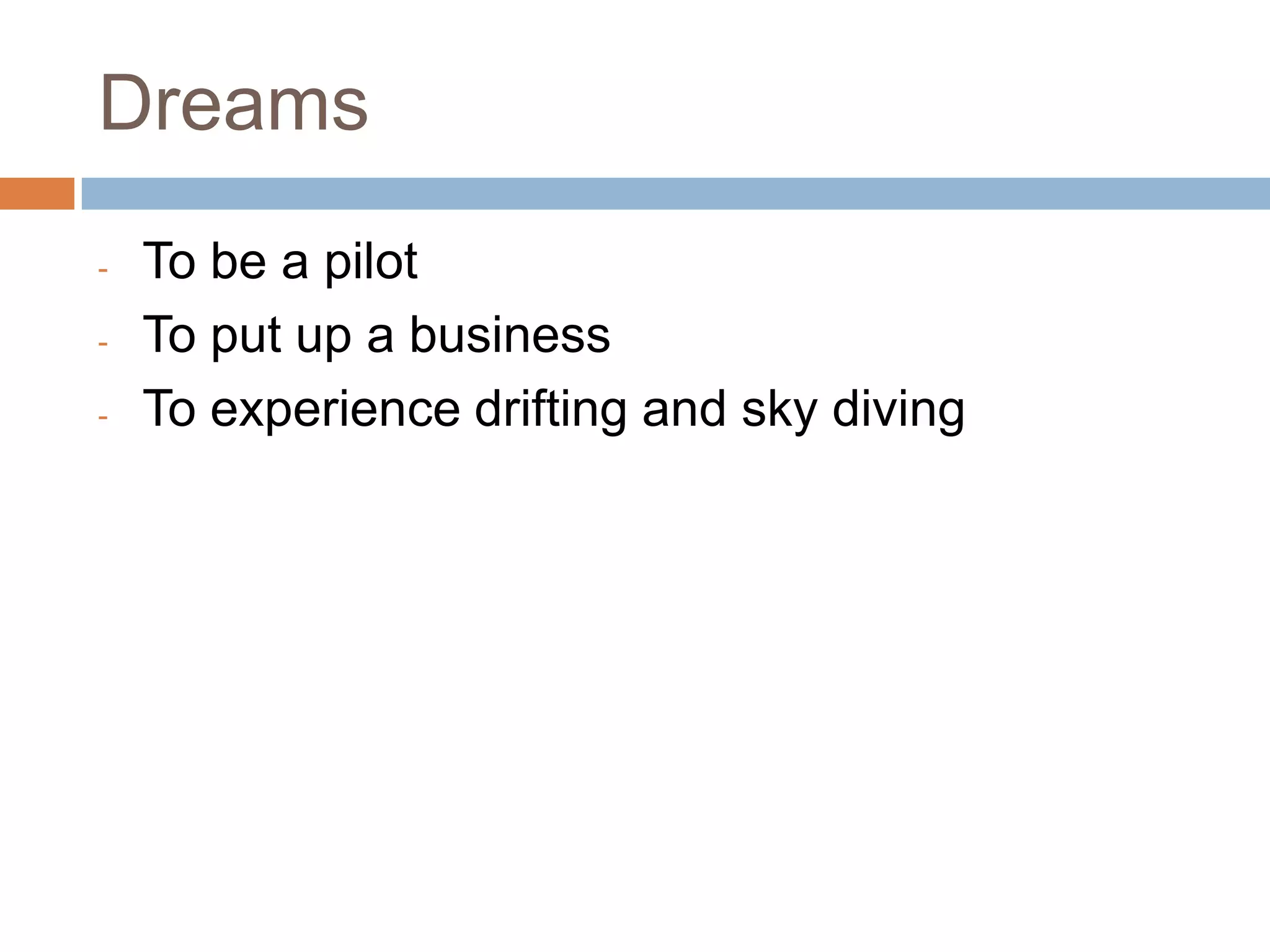 Dreams

- To be a pilot
- To put up a business
- To experience drifting and sky diving